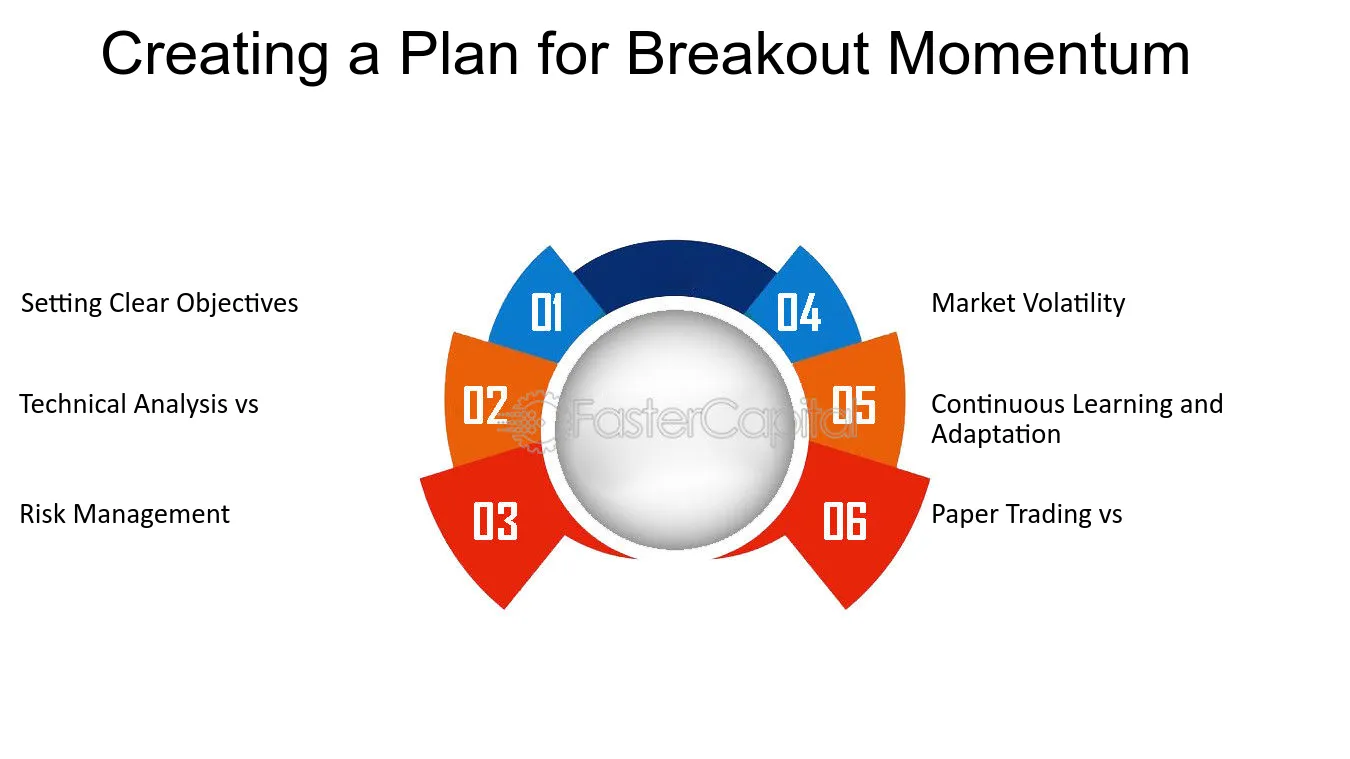 Creating a Plan for Breakout Momentum

Setting Clear Objectives

Technical Analysis vs

Risk Management

01

02

03

04

05

06

Market Volatility

Continuous Learning and Adaptation

Paper Trading vs

FasterCapital